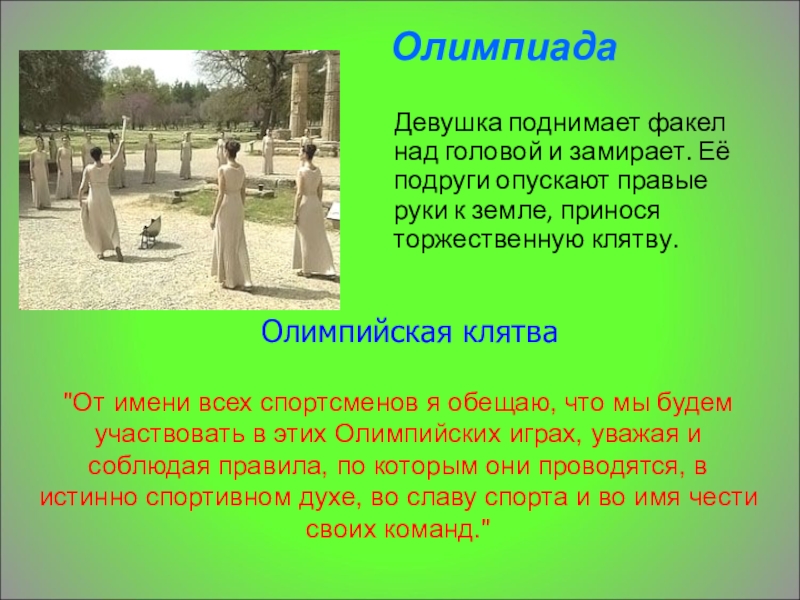 Олимпиада

Девушка поднимает факел над головой и замирает. Её подруги опускают правые руки к земле, принося торжественную клятву.

Олимпийская клятва

"От имени всех спортсменов я обещаю, что мы будем участвовать в этих Олимпийских играх, уважая и соблюдая правила, по которым они проводятся, в истинно спортивном духе, во славу спорта и во имя чести своих команд."